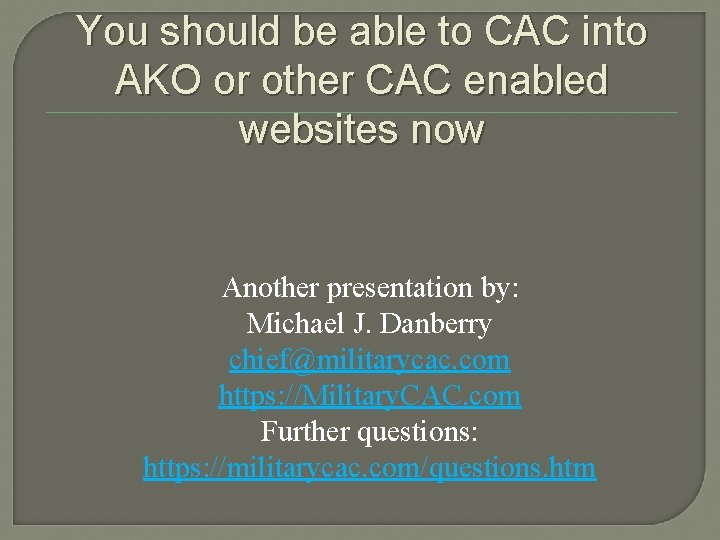 You should be able to CAC into AKO or other CAC enabled websites now

Another presentation by:
Michael J. Danberry
chief@militarycac.com
https://MilitaryCAC.com
Further questions:
https://militarycac.com/questions.htm